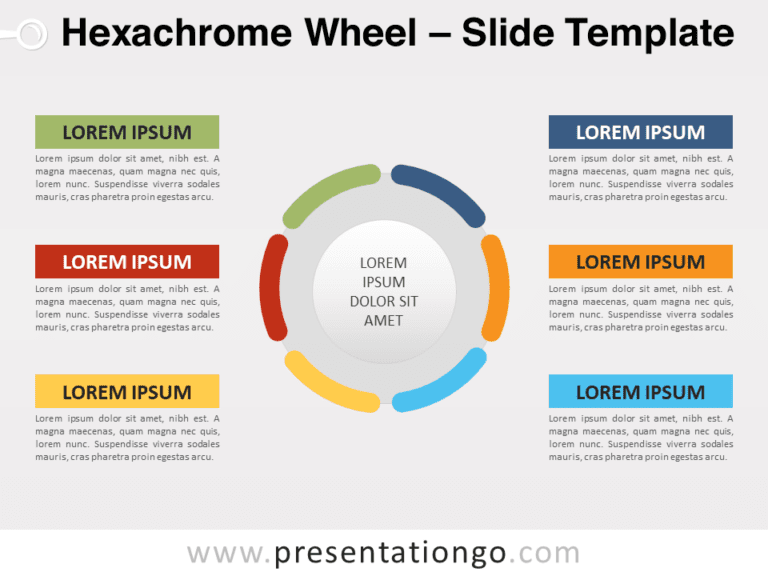 Hexachrome Wheel – Slide Template

LOREM IPSUM
Lorem ipsum dolor sit amet, nibh est. A magna maecenas, quam magna nec quis, lorem nunc. Suspendisse viverra sodales mauris, cras pharetra proin egestas arcu.

LOREM IPSUM
Lorem ipsum dolor sit amet, nibh est. A magna maecenas, quam magna nec quis, lorem nunc. Suspendisse viverra sodales mauris, cras pharetra proin egestas arcu.

LOREM IPSUM
Lorem ipsum dolor sit amet, nibh est. A magna maecenas, quam magna nec quis, lorem nunc. Suspendisse viverra sodales mauris, cras pharetra proin egestas arcu.

LOREM IPSUM DOLOR SIT AMET

LOREM IPSUM
Lorem ipsum dolor sit amet, nibh est. A magna maecenas, quam magna nec quis, lorem nunc. Suspendisse viverra sodales mauris, cras pharetra proin egestas arcu.

LOREM IPSUM
Lorem ipsum dolor sit amet, nibh est. A magna maecenas, quam magna nec quis, lorem nunc. Suspendisse viverra sodales mauris, cras pharetra proin egestas arcu.

LOREM IPSUM
Lorem ipsum dolor sit amet, nibh est. A magna maecenas, quam magna nec quis, lorem nunc. Suspendisse viverra sodales mauris, cras pharetra proin egestas arcu.

www.presentationgo.com